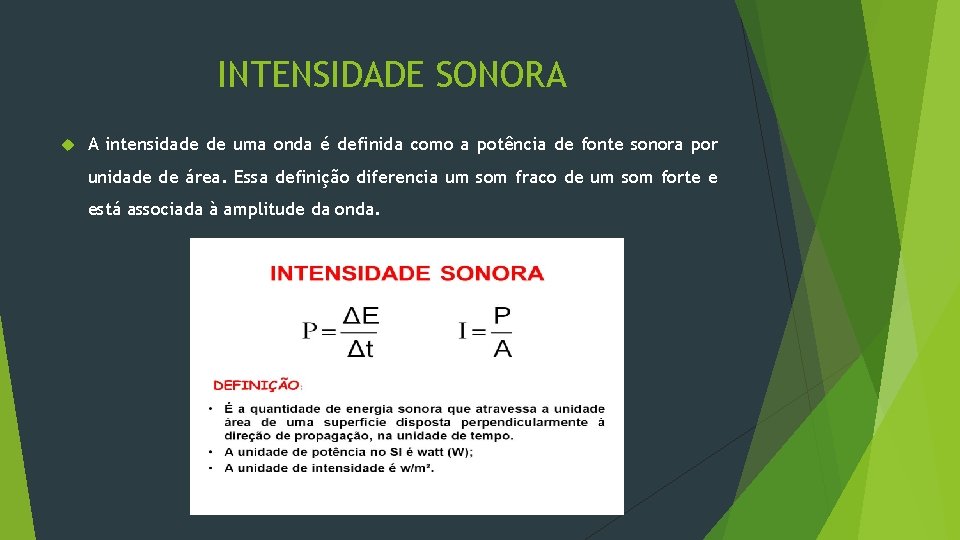 INTENSIDADE SONORA

A intensidade de uma onda é definida como a potência de fonte sonora por unidade de área. Essa definição diferencia um som fraco de um som forte e está associada à amplitude da onda.

INTENSIDADE SONORA

$P = \frac{\Delta E}{\Delta t}$ $I = \frac{P}{A}$

DEFINIÇÃO:

• É a quantidade de energia sonora que atravessa a unidade área de uma superfície disposta perpendicularmente à direção de propagação, na unidade de tempo.
• A unidade de potência no SI é watt (W);
• A unidade de intensidade é w/m².